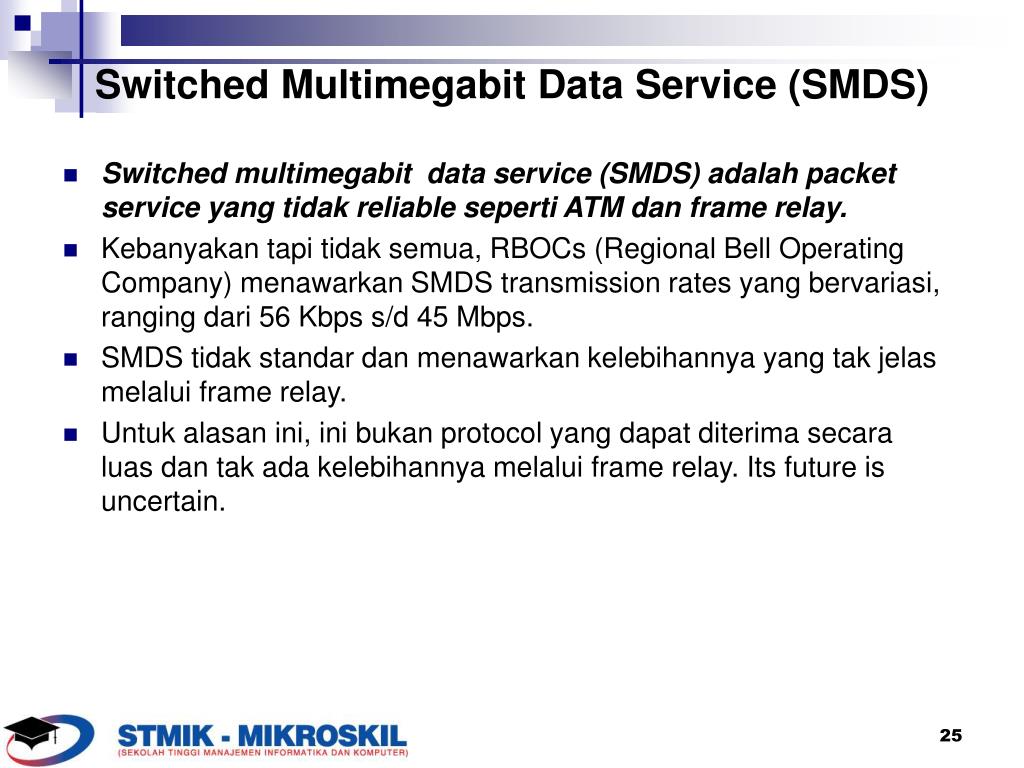 Switched Multimegabit Data Service (SMDS)

Switched multimegabit data service (SMDS) adalah packet service yang tidak reliable seperti ATM dan frame relay.

Kebanyakan tapi tidak semua, RBOCs (Regional Bell Operating Company) menawarkan SMDS transmission rates yang bervariasi, ranging dari 56 Kbps s/d 45 Mbps.

SMDS tidak standar dan menawarkan kelebihannya yang tak jelas melalui frame relay.

Untuk alasan ini, ini bukan protocol yang dapat diterima secara luas dan tak ada kelebihannya melalui frame relay. Its future is uncertain.

STMIK - MIKROSKIL
(SEKOLAH TINGGI MANAJEMEN INFORMATIKA DAN KOMPUTER)

25